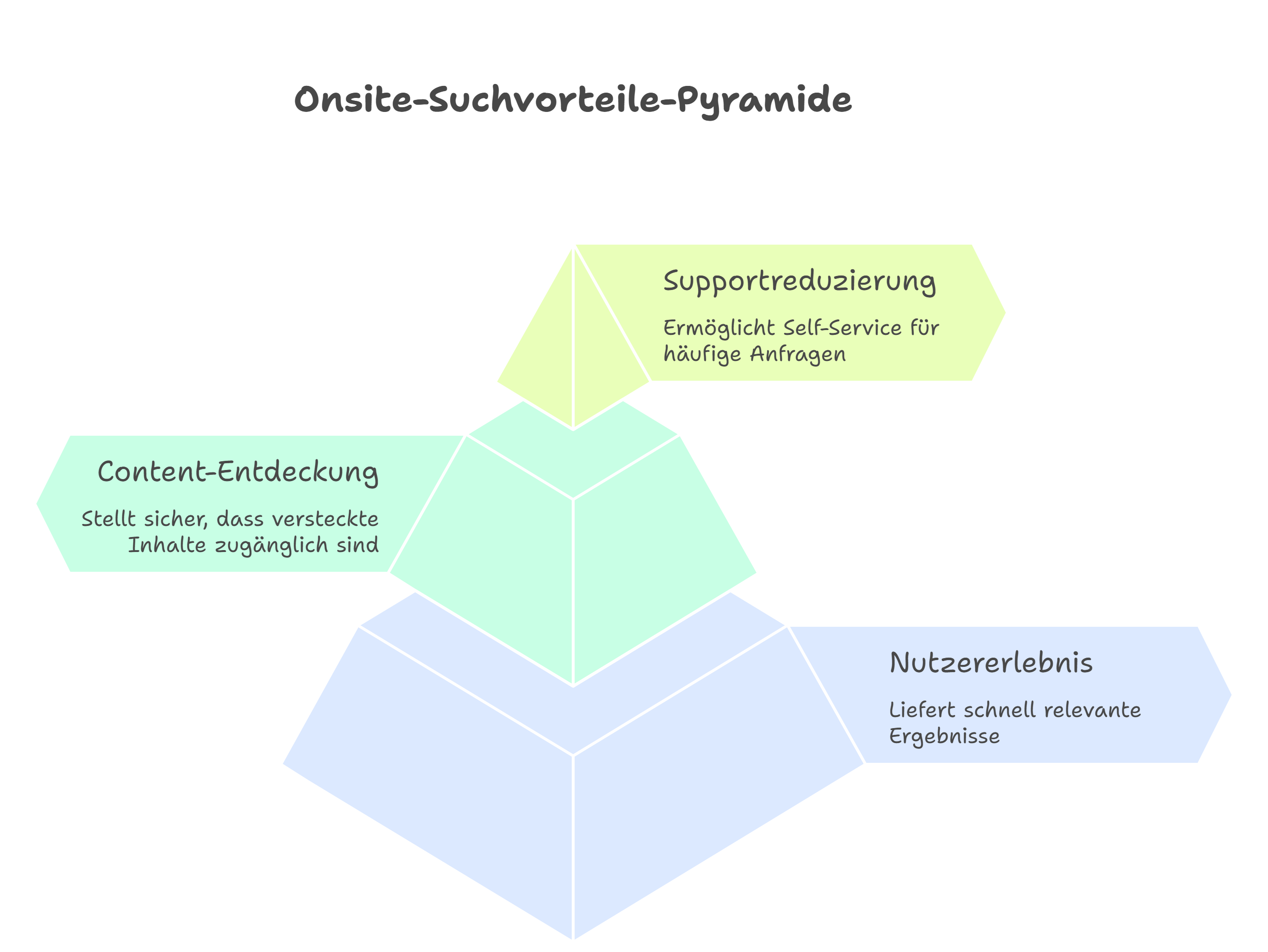 Onsite-Suchvorteile-Pyramide

Supportreduzierung

Ermöglicht Self-Service für häufige Anfragen

Content-Entdeckung

Stellt sicher, dass versteckte Inhalte zugänglich sind

Nutzererlebnis

Liefert schnell relevante Ergebnisse